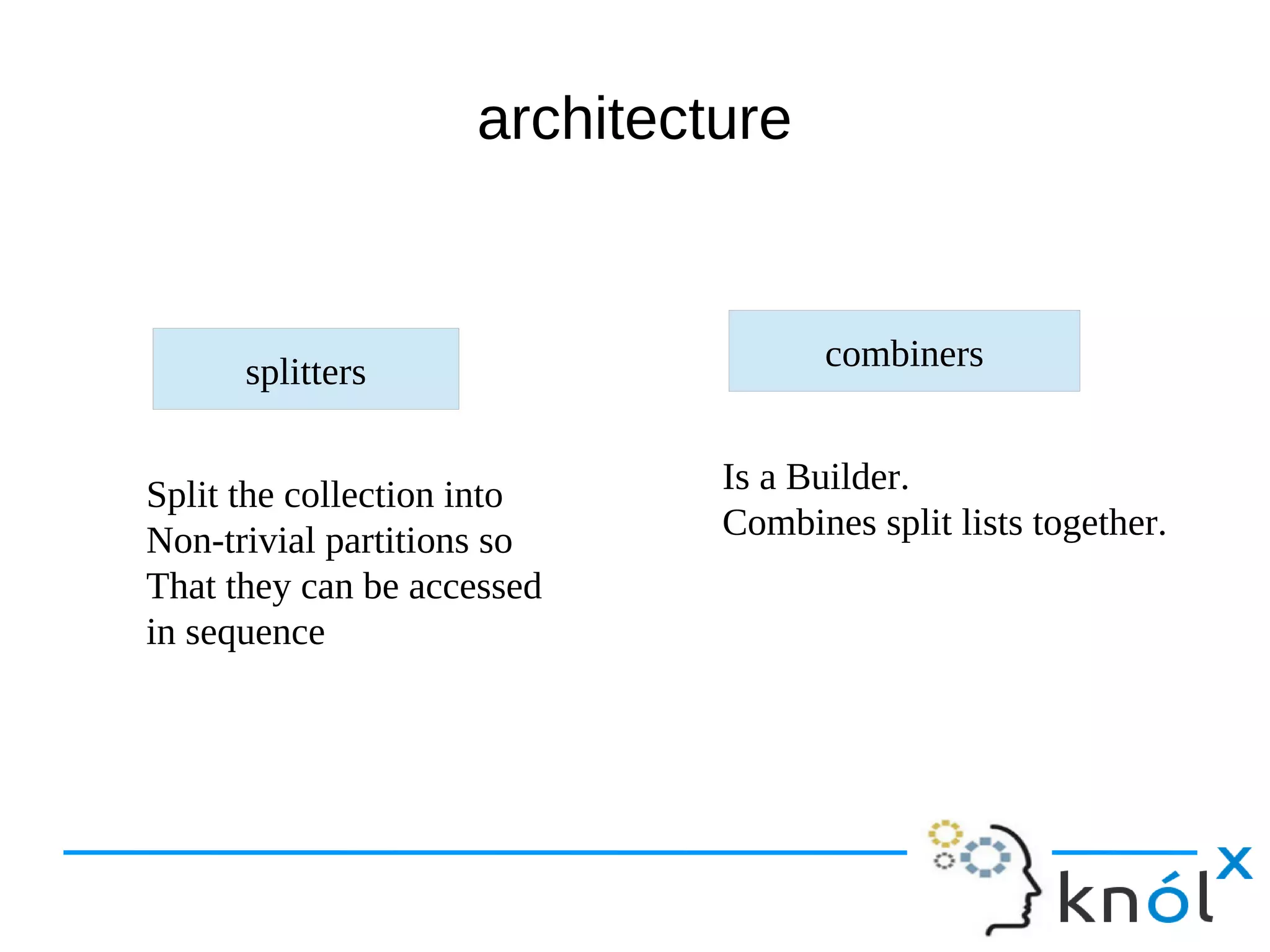 architecture

splitters

Split the collection into Non-trivial partitions so That they can be accessed in sequence

combiners

Is a Builder.
Combines split lists together.

knólx